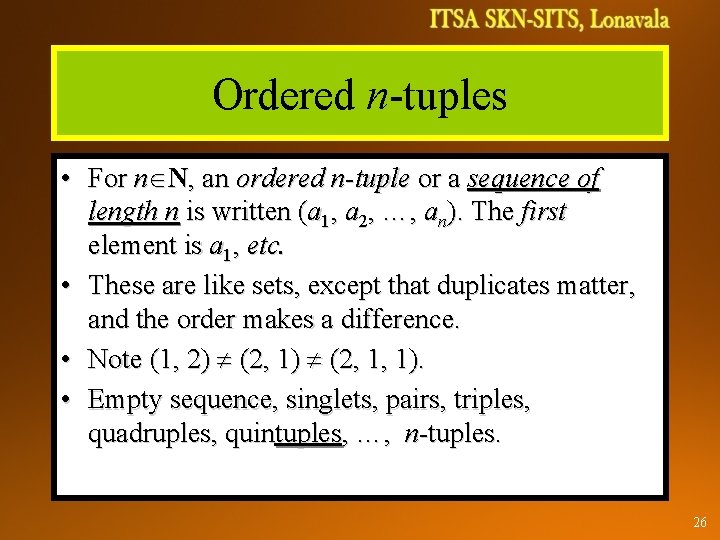 ITSA SKN-SITS, Lonavala

Ordered $n$-tuples

• For $n \in \mathbf{N}$, an ordered $n$-tuple or a sequence of length $n$ is written $(a_1, a_2, \ldots, a_n)$. The first element is $a_1$, etc.

• These are like sets, except that duplicates matter, and the order makes a difference.

• Note $(1, 2) \neq (2, 1) \neq (2, 1, 1)$.

• Empty sequence, singlets, pairs, triples, quadruples, quintuples, …, $n$-tuples.

26